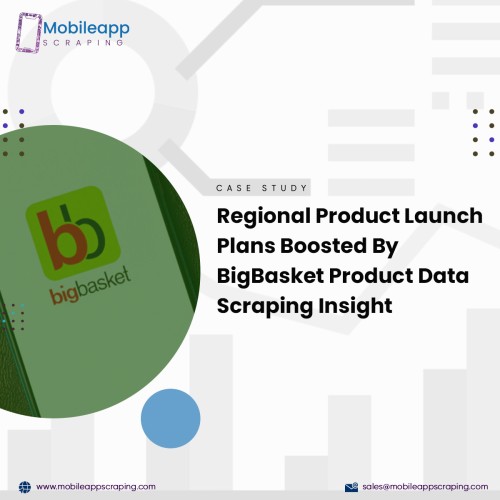 Mobileapp
SCRAPING

bb
bigbasket

CASE STUDY

Regional Product Launch Plans Boosted By BigBasket Product Data Scraping Insight

www.mobileappscraping.com

sales@mobileappscraping.com